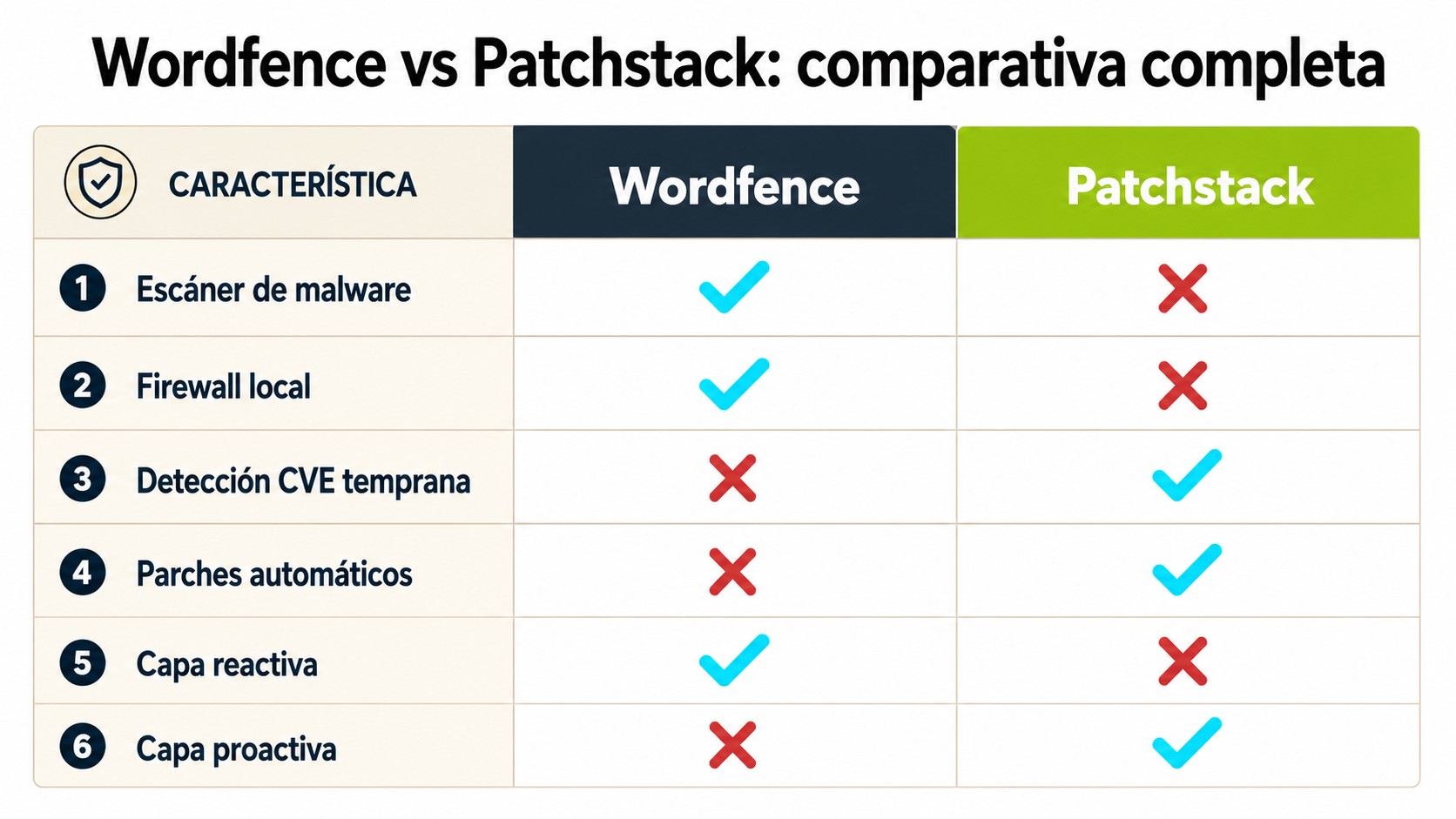 Wordfence vs Patchstack: comparativa completa

| CARACTERÍSTICA | Wordfence | Patchstack |
|---|---|---|
| 1 Escáner de malware | ✓ | ✗ |
| 2 Firewall local | ✓ | ✗ |
| 3 Detección CVE temprana | ✗ | ✓ |
| 4 Parches automáticos | ✗ | ✓ |
| 5 Capa reactiva | ✓ | ✗ |
| 6 Capa proactiva | ✗ | ✓ |